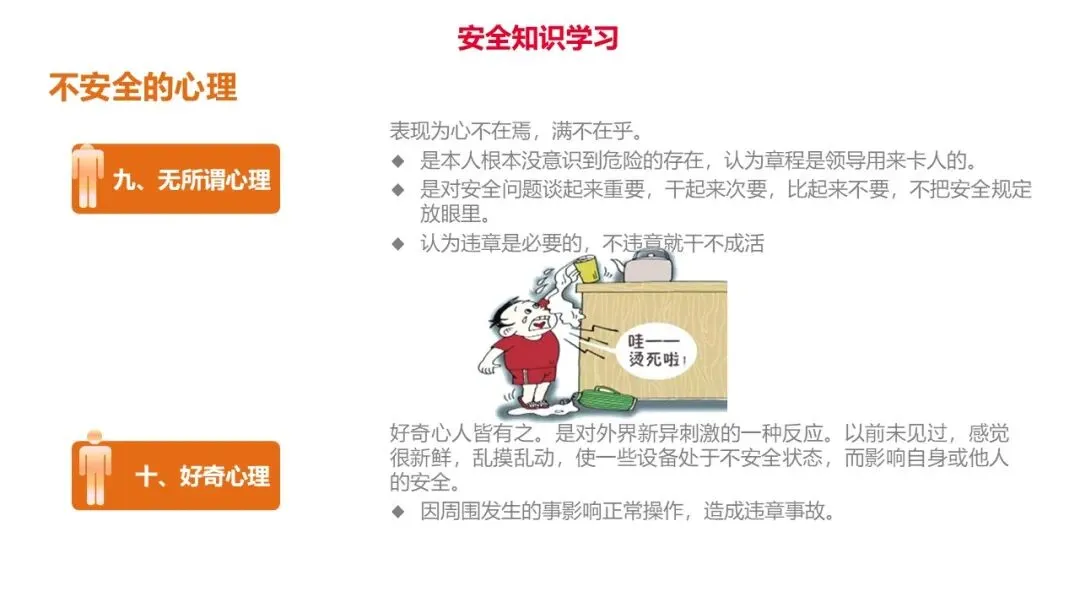 安全知识学习

不安全的心理

九、无所谓心理

表现为心不在焉，满不在乎。

◆ 是本人根本没意识到危险的存在，认为章程是领导用来卡人的。

◆ 是对安全问题谈起来重要，干起来次要，比起来不要，不把安全规定放眼里。

◆ 认为违章是必要的，不违章就干不成活

哇——烫死啦！

十、好奇心理

好奇心人皆有之。是对外界新异刺激的一种反应。以前未见过，感觉很新鲜，乱摸乱动，使一些设备处于不安全状态，而影响自身或他人的安全。

◆ 因周围发生的事影响正常操作，造成违章事故。